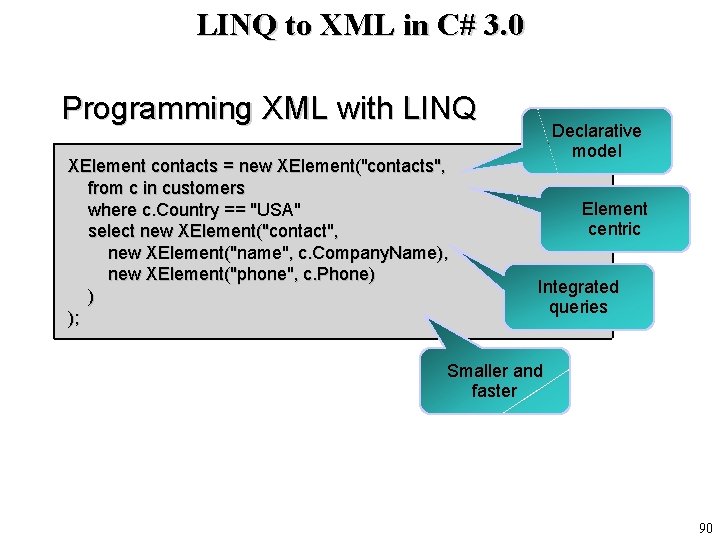 LINQ to XML in C# 3.0

Programming XML with LINQ

XElement contacts = new XElement("contacts",
from c in customers
where c.Country == "USA"
select new XElement("contact",
new XElement("name", c.CompanyName),
new XElement("phone", c.Phone)
)
);

Declarative model

Element centric

Integrated queries

Smaller and faster

90